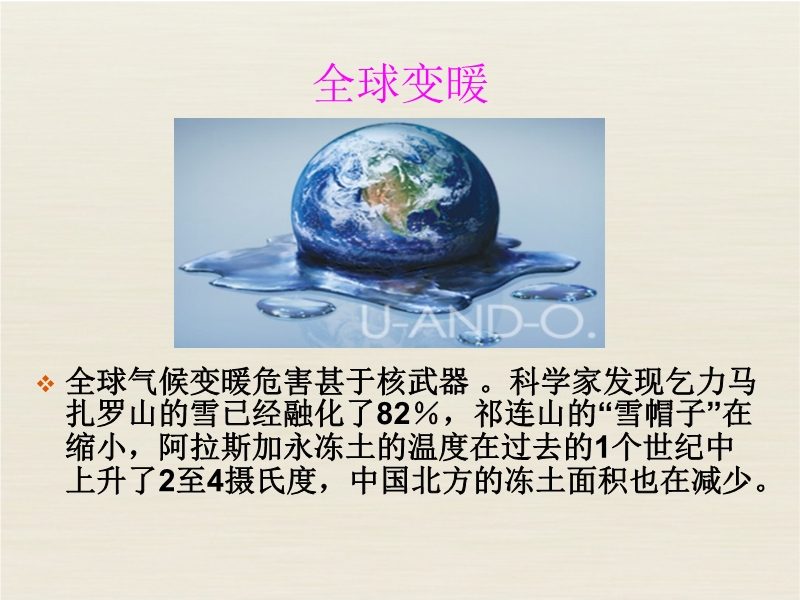 全球变暖

U-AND-O.

❖ 全球气候变暖危害甚于核武器 。科学家发现乞力马扎罗山的雪已经融化了82%，祁连山的“雪帽子”在缩小，阿拉斯加永冻土的温度在过去的1个世纪中上升了2至4摄氏度，中国北方的冻土面积也在减少。